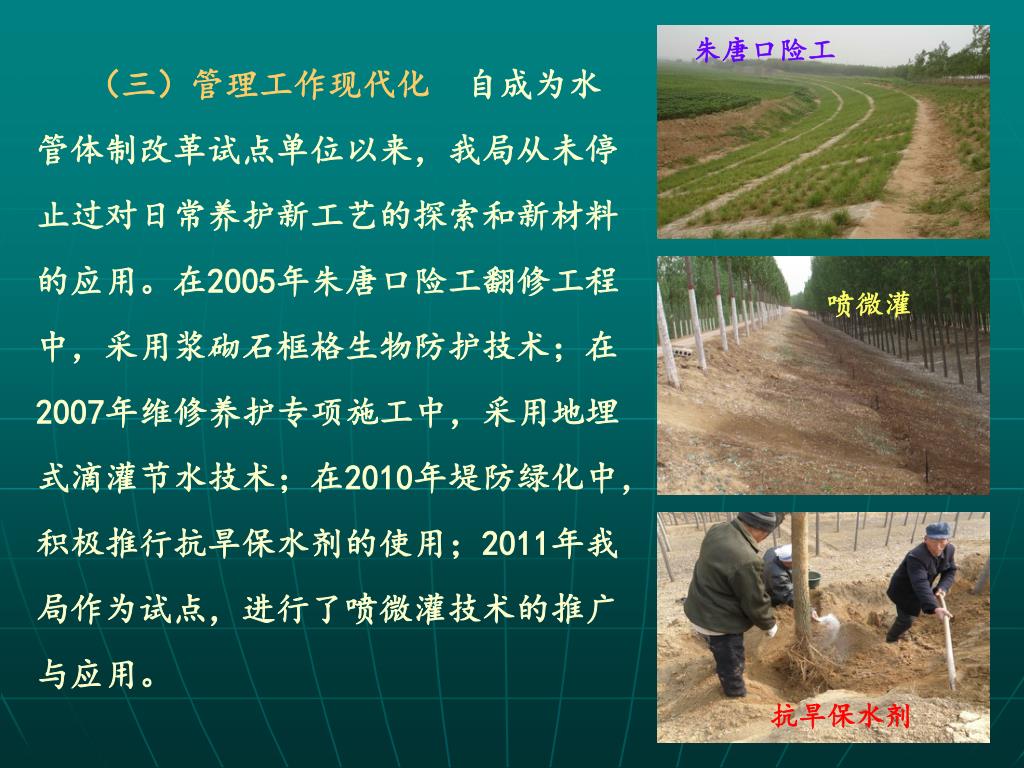 （三）管理工作现代化　自成为水管体制改革试点单位以来，我局从未停止过对日常养护新工艺的探索和新材料的应用。在2005年朱唐口险工翻修工程中，采用浆砌石框格生物防护技术；在2007年维修养护专项施工中，采用地埋式滴灌节水技术；在2010年堤防绿化中，积极推行抗旱保水剂的使用；2011年我局作为试点，进行了喷微灌技术的推广与应用。

朱唐口险工

喷微灌

抗旱保水剂